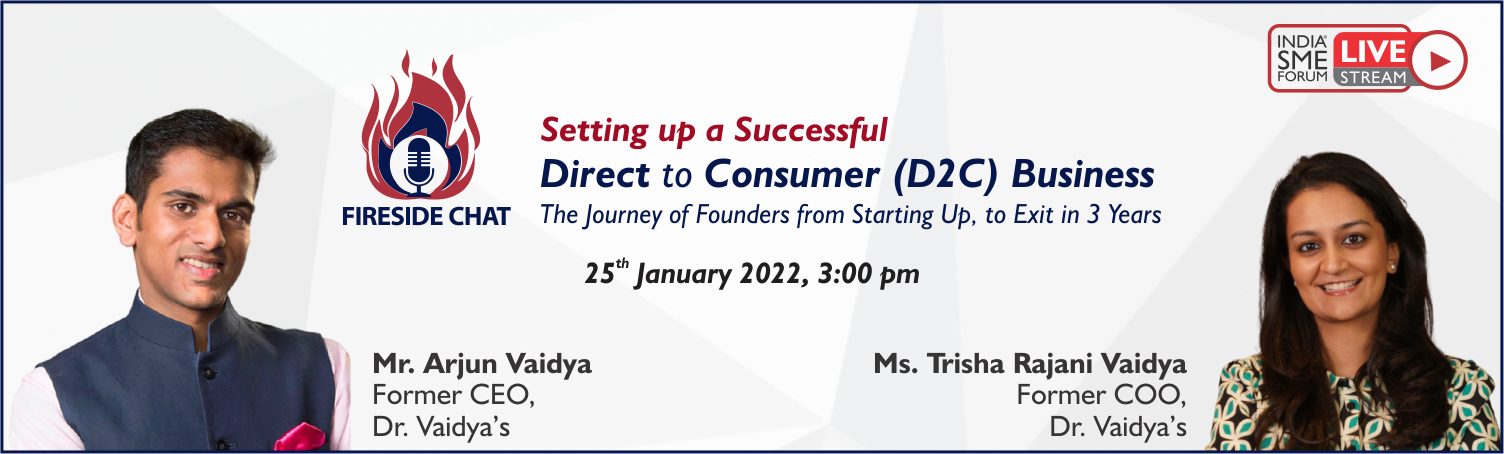 INDIA SME FORUM LIVE STREAM

FIRESIDE CHAT

Setting up a Successful
Direct to Consumer (D2C) Business
The Journey of Founders from Starting Up, to Exit in 3 Years

25$^{th}$ January 2022, 3:00 pm

Mr. Arjun Vaidya
Former CEO,
Dr. Vaidya's

Ms. Trisha Rajani Vaidya
Former COO,
Dr. Vaidya's